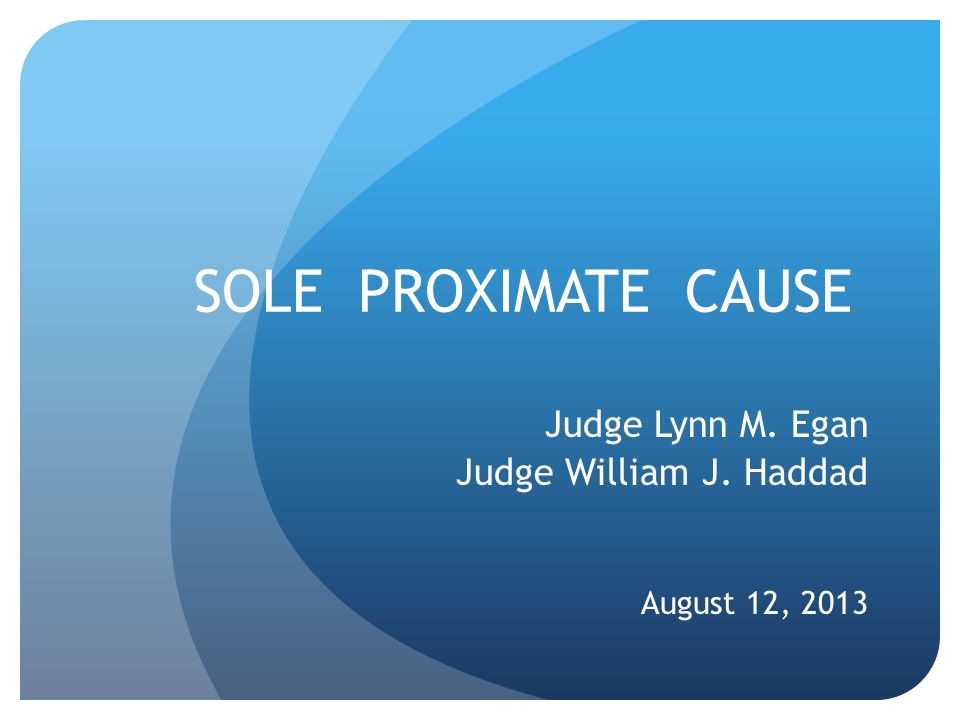 SOLE PROXIMATE CAUSE

Judge Lynn M. Egan
Judge William J. Haddad

August 12, 2013